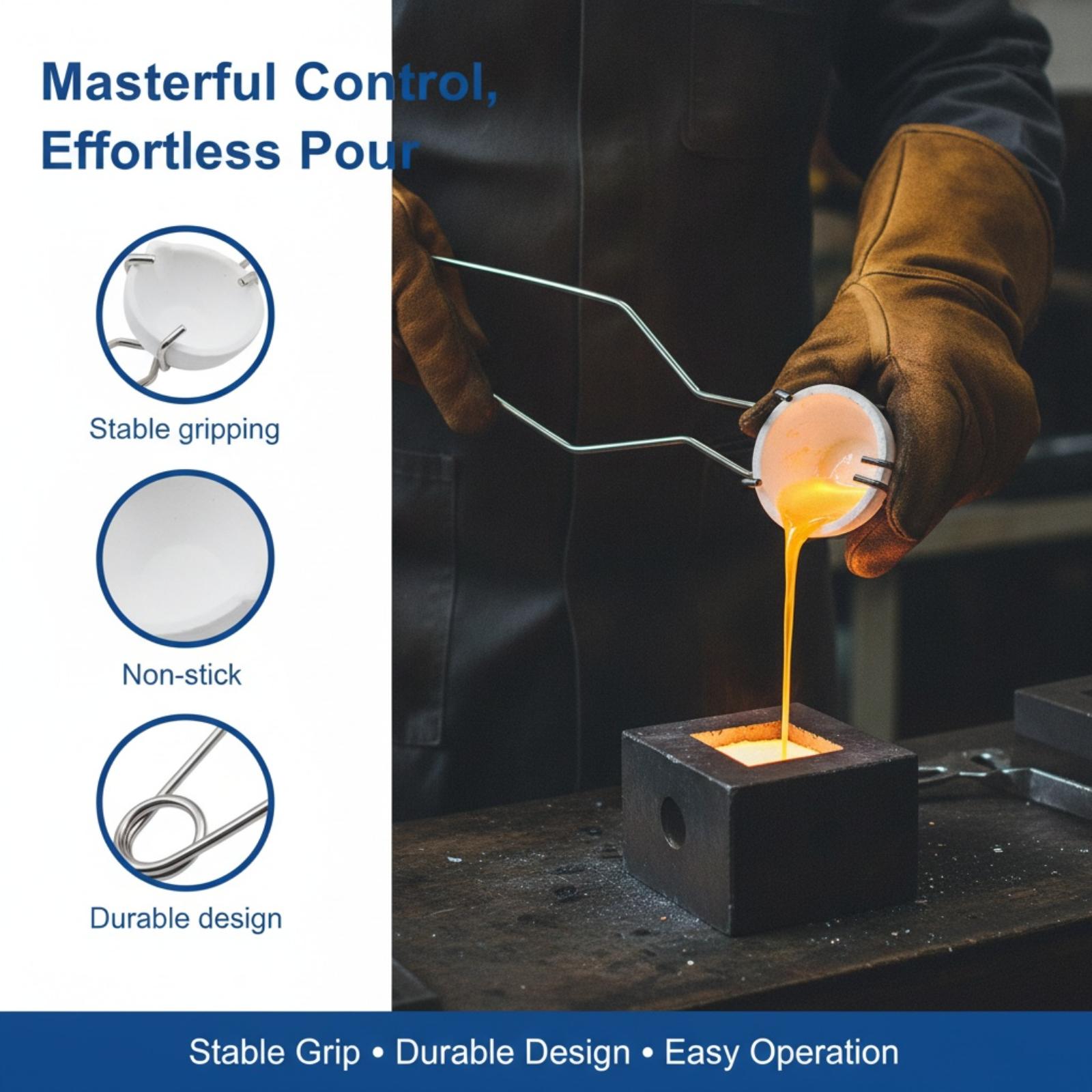 Masterful Control, Effortless Pour

Stable gripping

Non-stick

Durable design

Stable Grip • Durable Design • Easy Operation